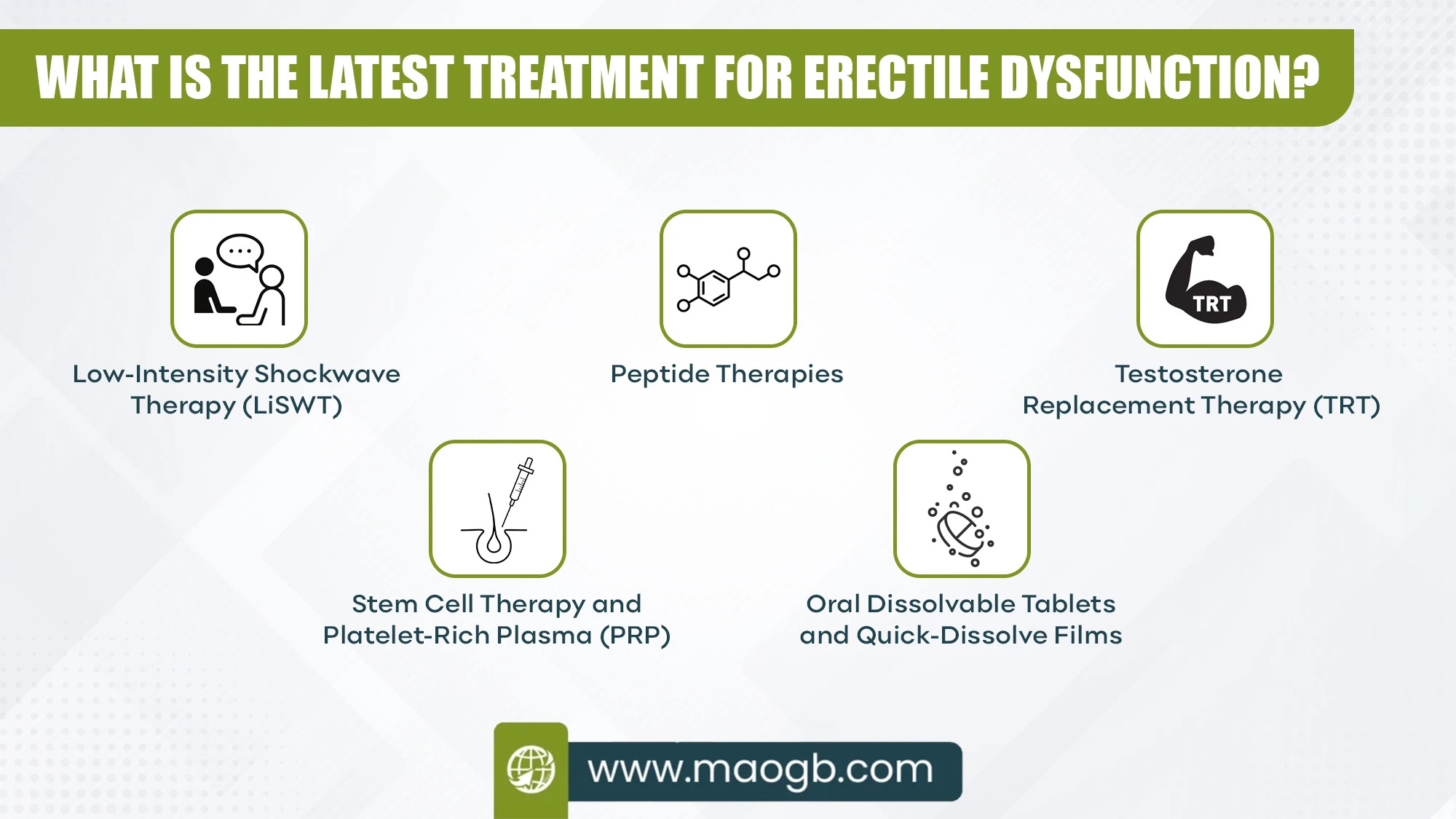 WHAT IS THE LATEST TREATMENT FOR ERECTILE DYSFUNCTION?

Low-Intensity Shockwave Therapy (LiSWT)

Peptide Therapies

TRT

Testosterone Replacement Therapy (TRT)

Stem Cell Therapy and Platelet-Rich Plasma (PRP)

Oral Dissolvable Tablets and Quick-Dissolve Films

www.maogb.com